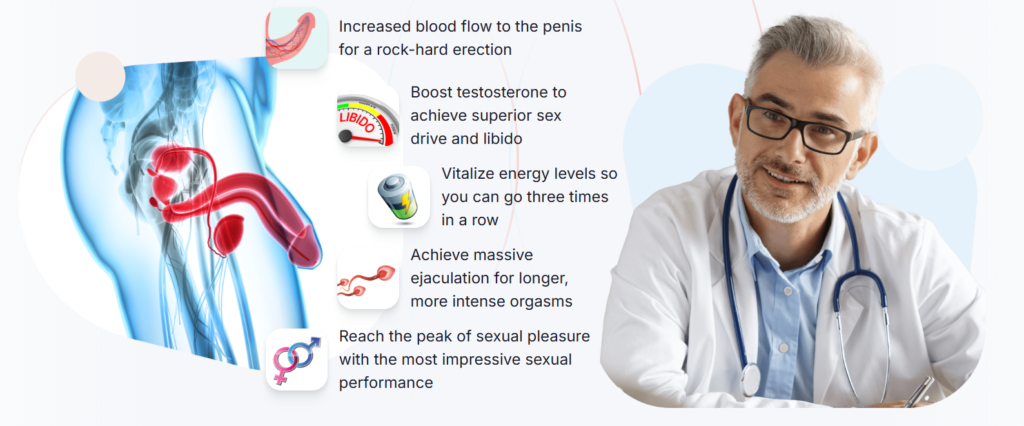 Increased blood flow to the penis for a rock-hard erection

LIBIDO

Boost testosterone to achieve superior sex drive and libido

Vitalize energy levels so you can go three times in a row

Achieve massive ejaculation for longer, more intense orgasms

Reach the peak of sexual pleasure with the most impressive sexual performance